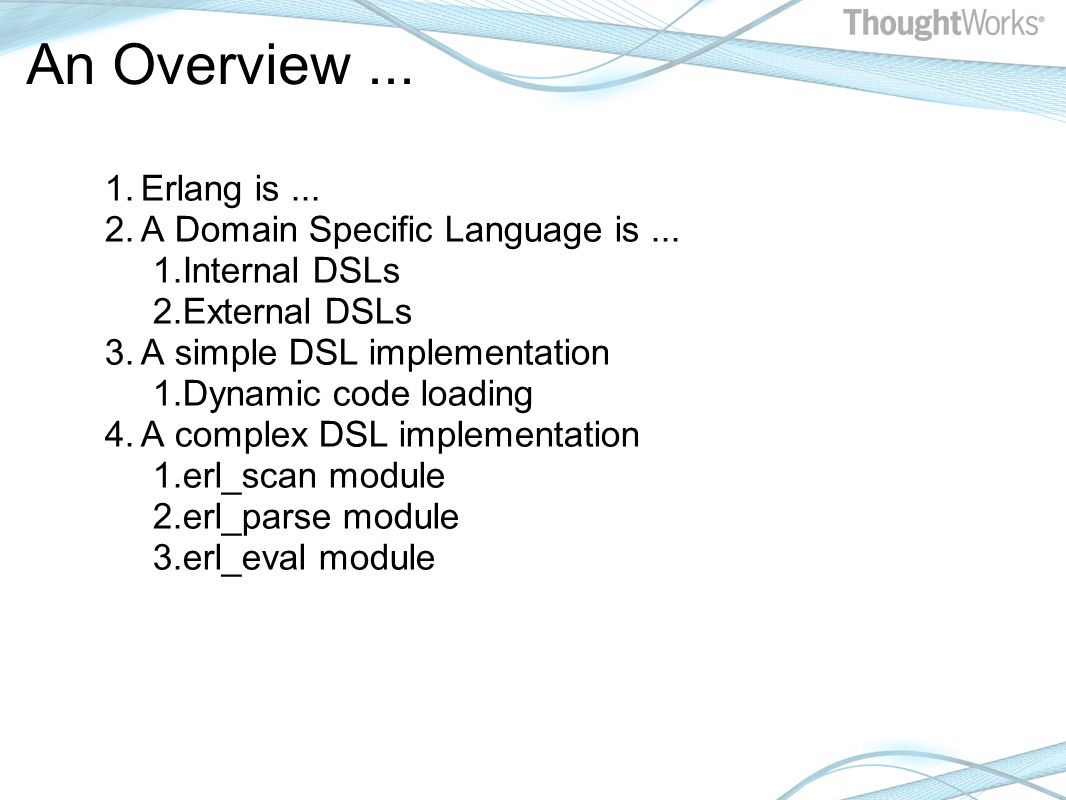 ThoughtWorks®

An Overview ...

1. Erlang is ...
2. A Domain Specific Language is ...
1.Internal DSLs
2.External DSLs
3. A simple DSL implementation
1.Dynamic code loading
4. A complex DSL implementation
1.erl_scan module
2.erl_parse module
3.erl_eval module